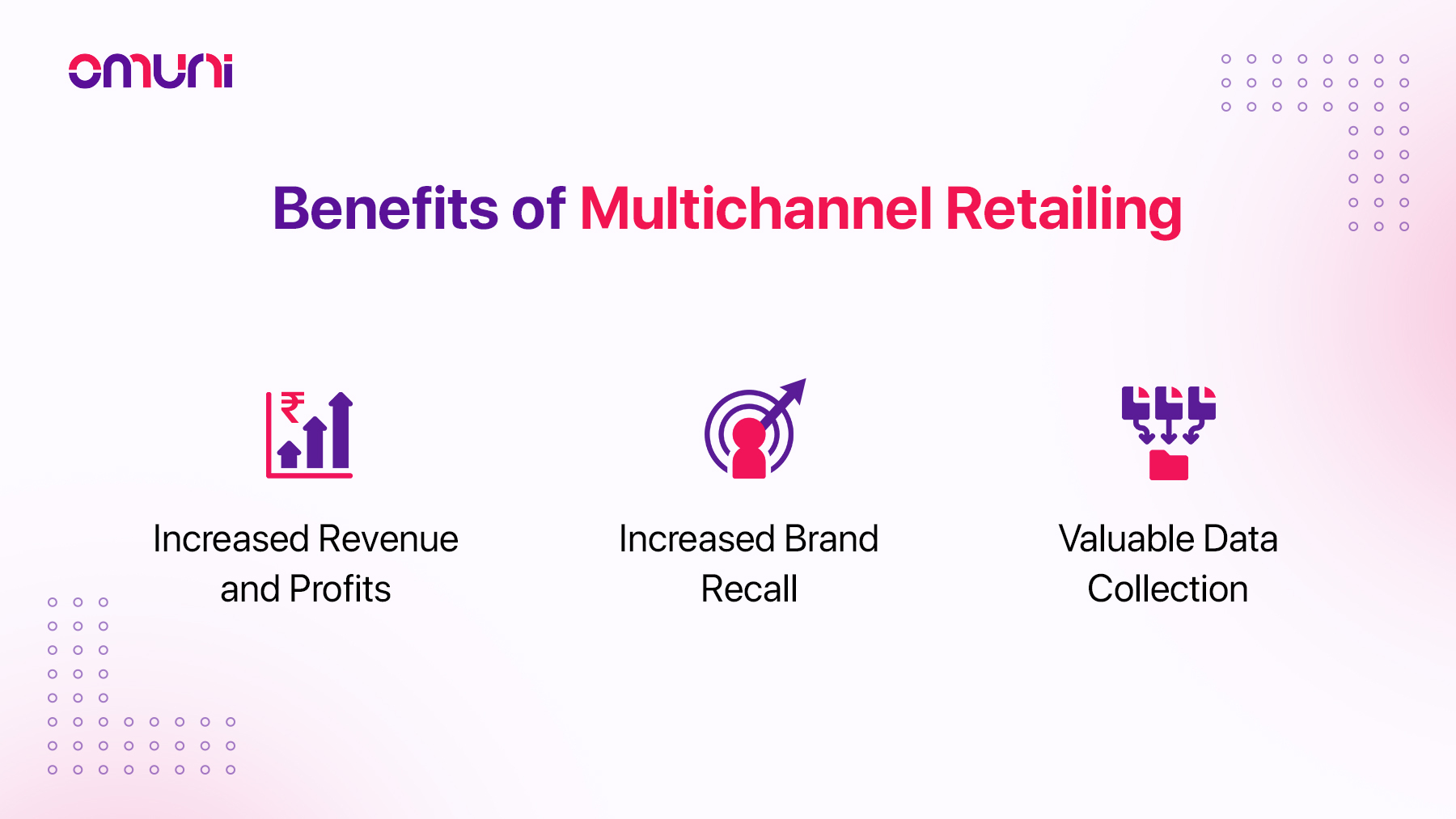 omuni

Benefits of Multichannel Retailing

₹

Increased Revenue and Profits

Increased Brand Recall

Valuable Data Collection